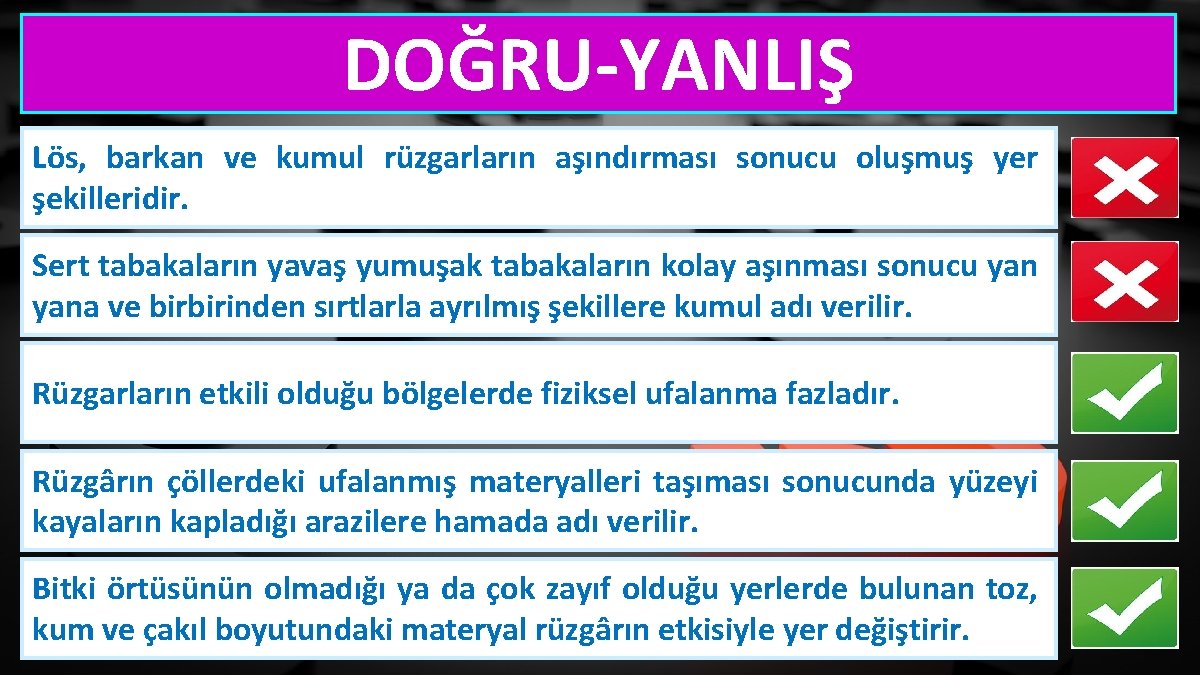 DOĞRU-YANLIŞ

Lös, barkan ve kumul rüzgarların aşındırması sonucu oluşmuş yer şekilleridir.

Sert tabakaların yavaş yumuşak tabakaların kolay aşınması sonucu yan yana ve birbirinden sırtlarla ayrılmış şekillere kumul adı verilir.

Rüzgarların etkili olduğu bölgelerde fiziksel ufalanma fazladır.

Rüzgârın çöllerdeki ufalanmış materyalleri taşıması sonucunda yüzeyi kayaların kapladığı arazilere hamada adı verilir.

Bitki örtüsünün olmadığı ya da çok zayıf olduğu yerlerde bulunan toz, kum ve çakıl boyutundaki materyal rüzgârın etkisiyle yer değiştirir.